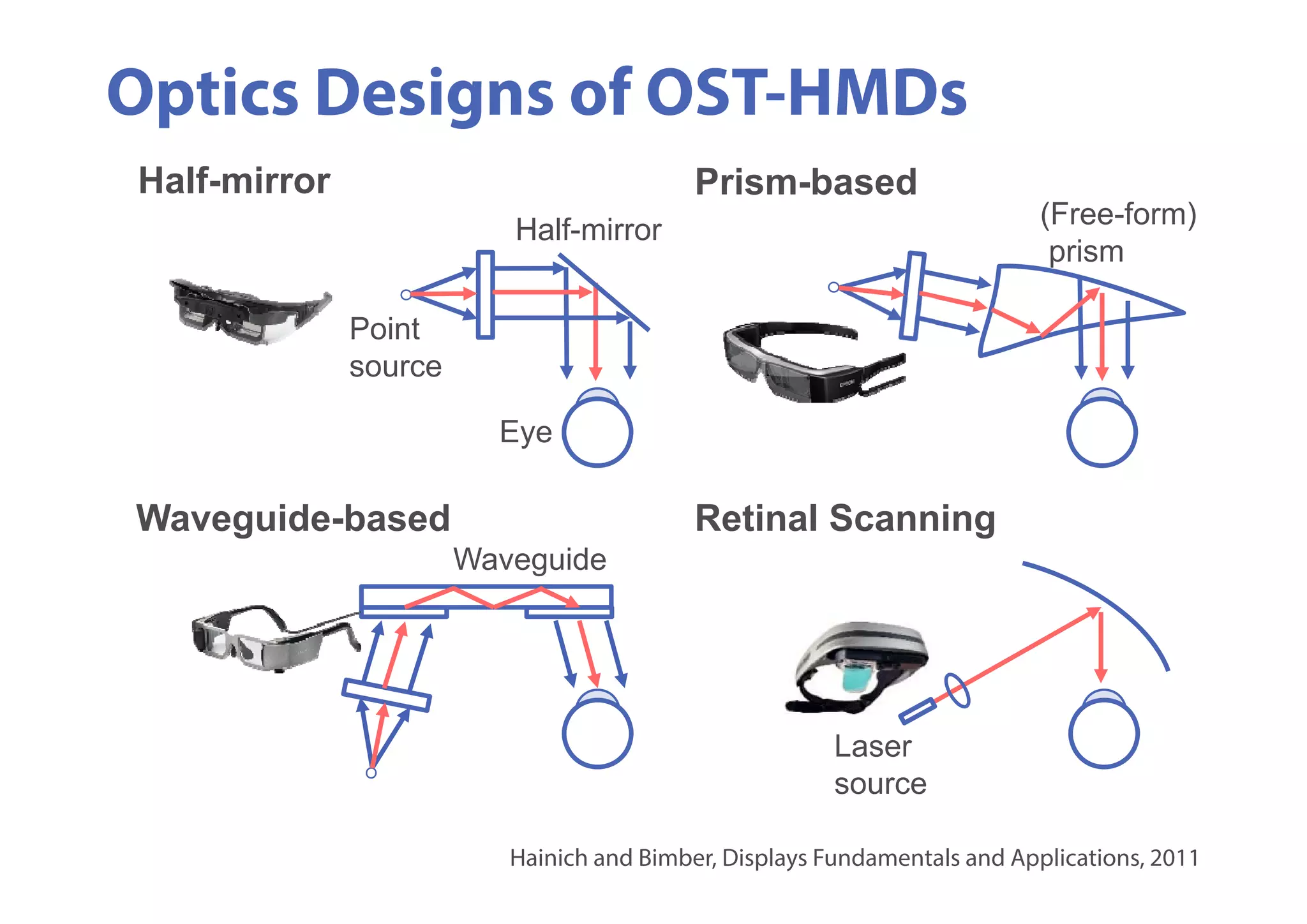 Optics Designs of OST-HMDs

Half-mirror

Half-mirror

Point source

Eye

Prism-based

(Free-form) prism

EPSON

Waveguide-based

Waveguide

Retinal Scanning

Laser source

Hainich and Bimber, Displays Fundamentals and Applications, 2011